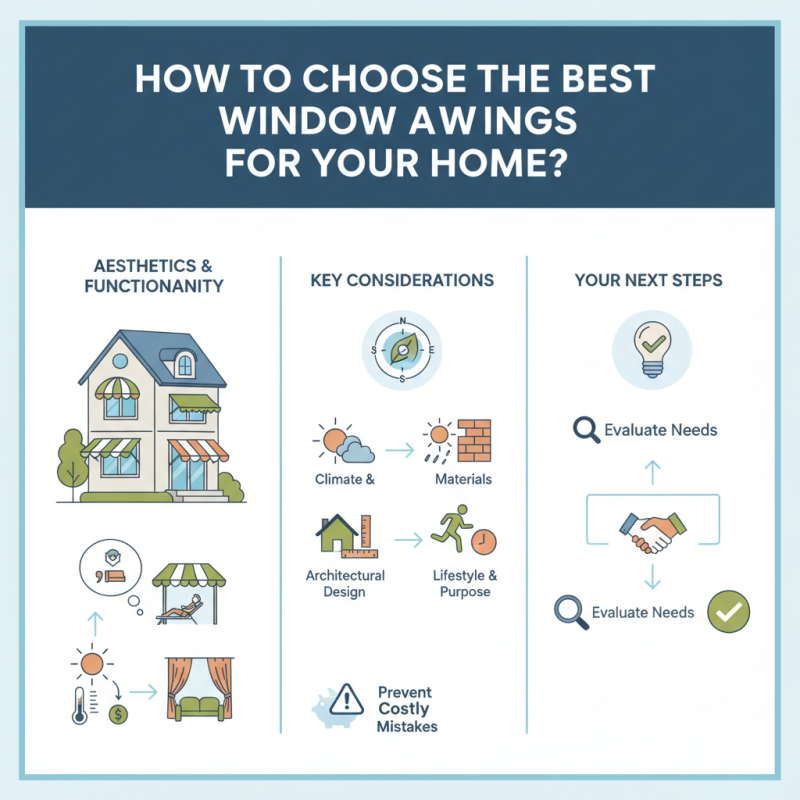 HOW TO CHOOSE THE BEST WINDOW AWINGS FOR YOUR HOME?

AESTHETICS & FUNCTIONANITY

KEY CONSIDERATIONS

N
S
E
S

Climate &

Materials

Architectural Design

Lifestyle & Purpose

Prevent Costly Mistakes

YOUR NEXT STEPS

Evaluate Needs

Evaluate Needs